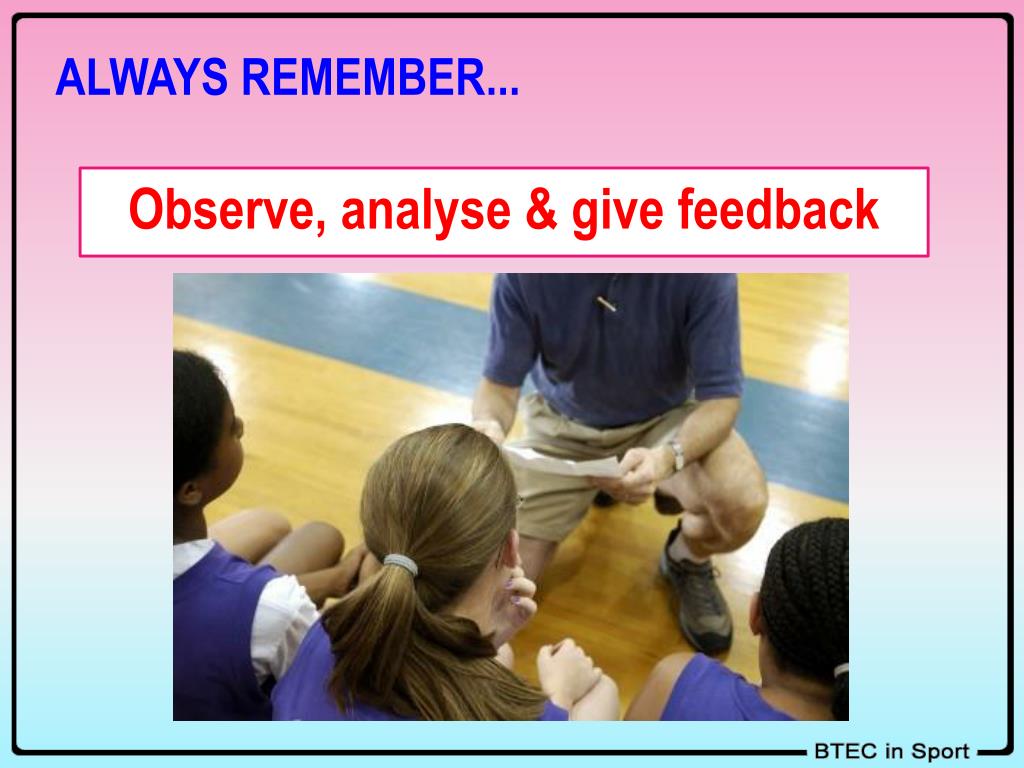 ALWAYS REMEMBER...

Observe, analyse & give feedback

BTEC in Sport